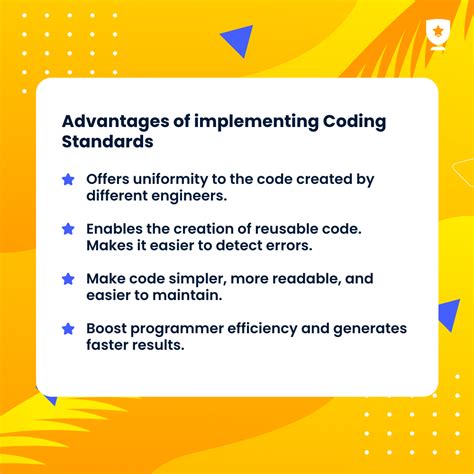 Advantages of implementing Coding Standards

Offers uniformity to the code created by different engineers.

Enables the creation of reusable code. Makes it easier to detect errors.

Make code simpler, more readable, and easier to maintain.

Boost programmer efficiency and generates faster results.